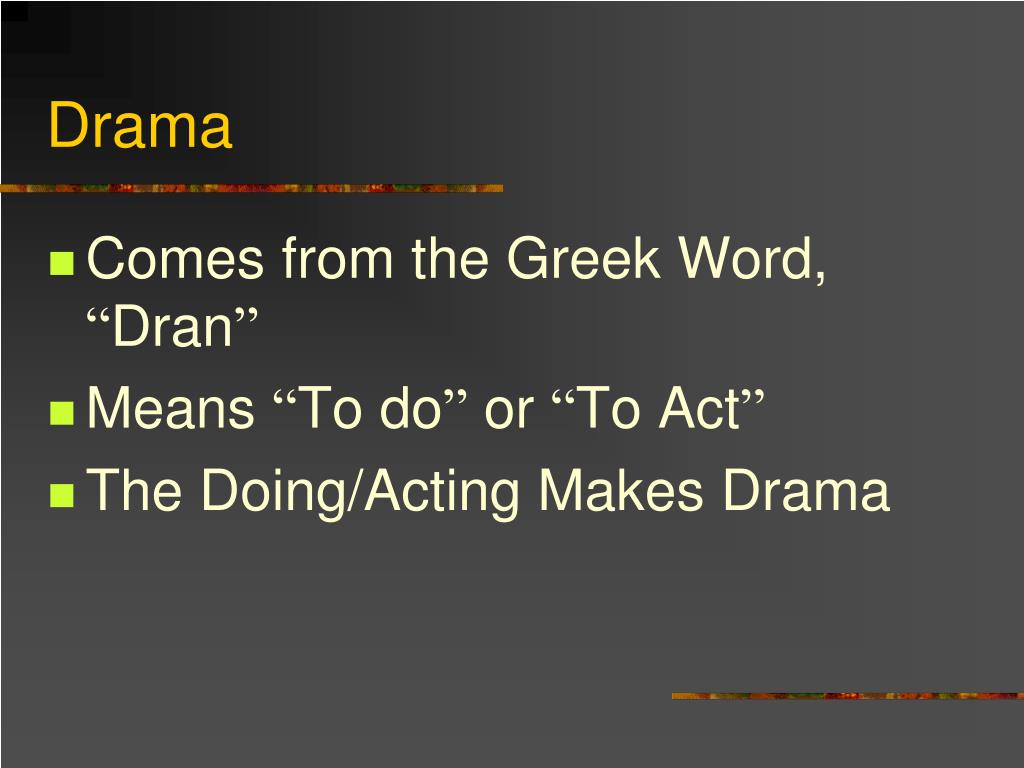 Drama

Comes from the Greek Word, “Dran”

Means “To do” or “To Act”

The Doing/Acting Makes Drama